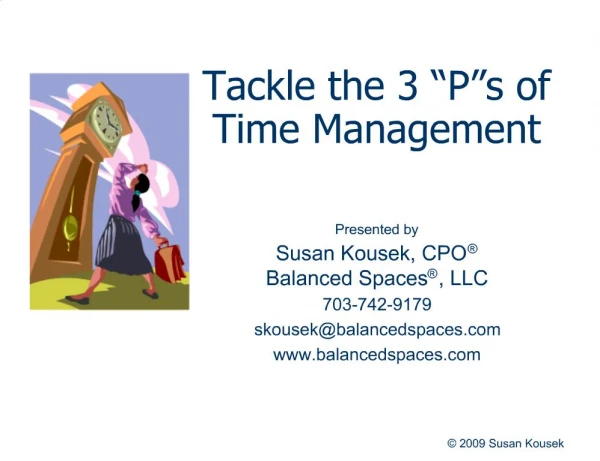 Tackle the 3 “P”s of Time Management

Presented by
Susan Kousek, CPO®
Balanced Spaces®, LLC
703-742-9179
skousek@balancedspaces.com
www.balancedspaces.com

© 2009 Susan Kousek